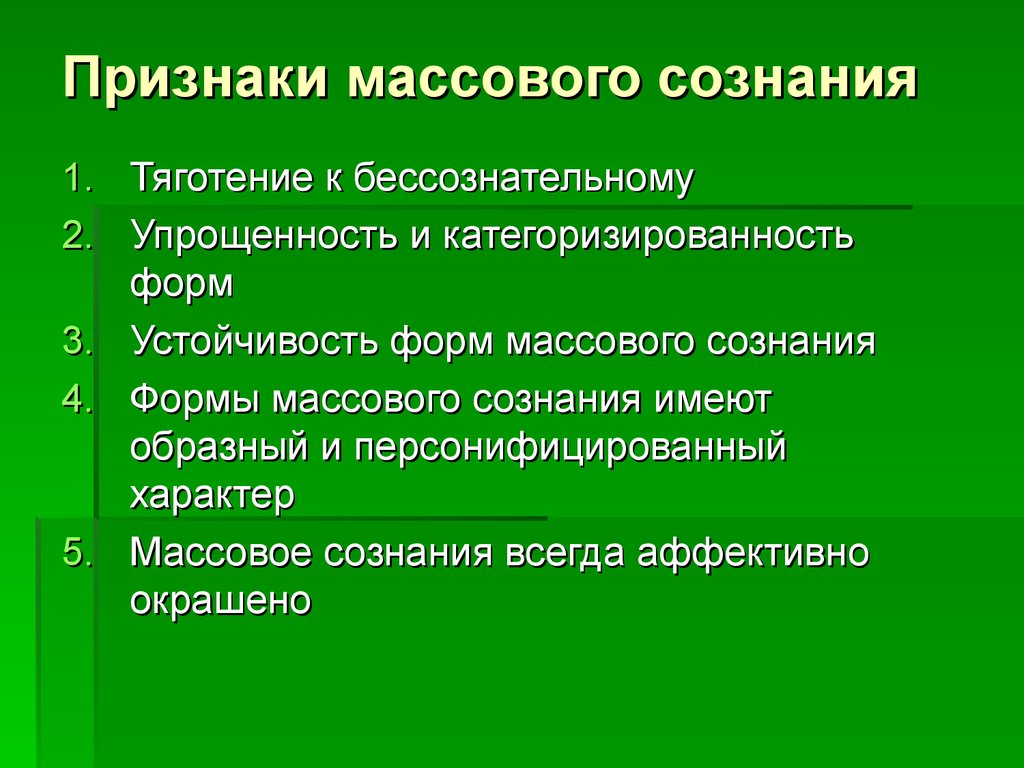 Признаки массового сознания

1. Тяготение к бессознательному
2. Упрощенность и категоризированность форм
3. Устойчивость форм массового сознания
4. Формы массового сознания имеют образный и персонифицированный характер
5. Массовое сознания всегда аффективно окрашено